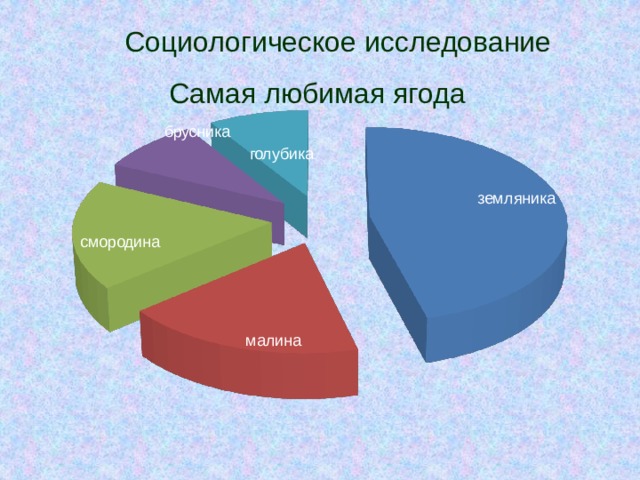 Социологическое исследование

Самая любимая ягода

брусника

голубика

земляника

смородина

малина